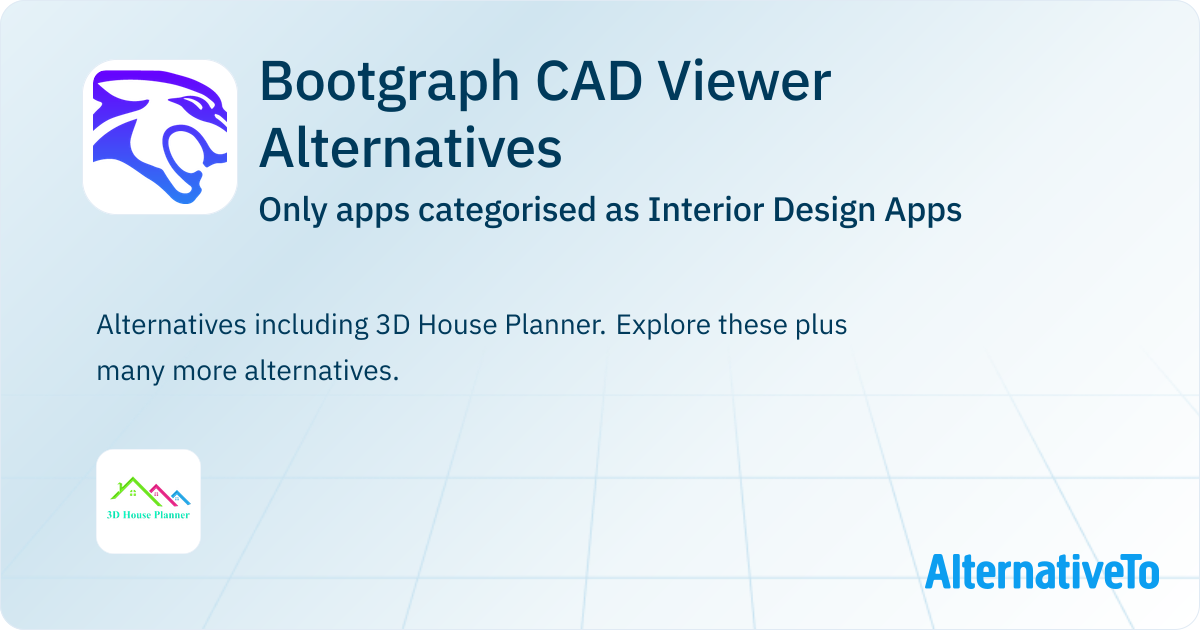 Bootgraph CAD Viewer Alternatives

Only apps categorised as Interior Design Apps

Alternatives including 3D House Planner. Explore these plus many more alternatives.

3D House Planner

AlternativeTo